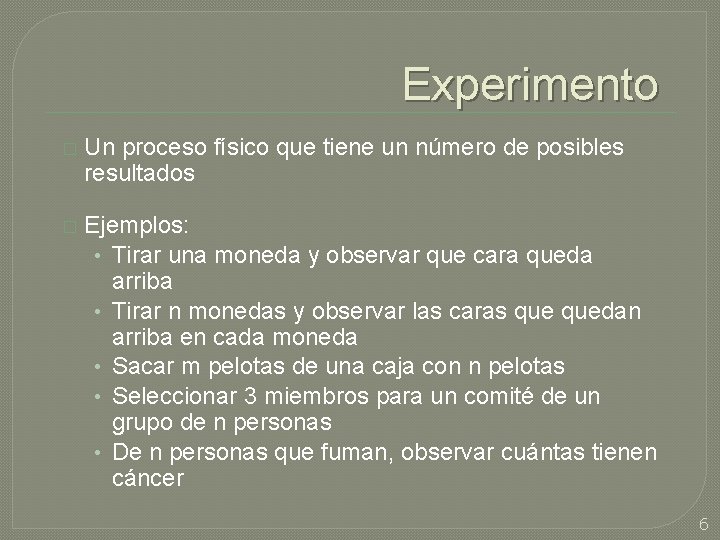 Experimento

Un proceso físico que tiene un número de posibles resultados

Ejemplos:
• Tirar una moneda y observar que cara queda arriba
• Tirar n monedas y observar las caras que quedan arriba en cada moneda
• Sacar m pelotas de una caja con n pelotas
• Seleccionar 3 miembros para un comité de un grupo de n personas
• De n personas que fuman, observar cuántas tienen cáncer

6